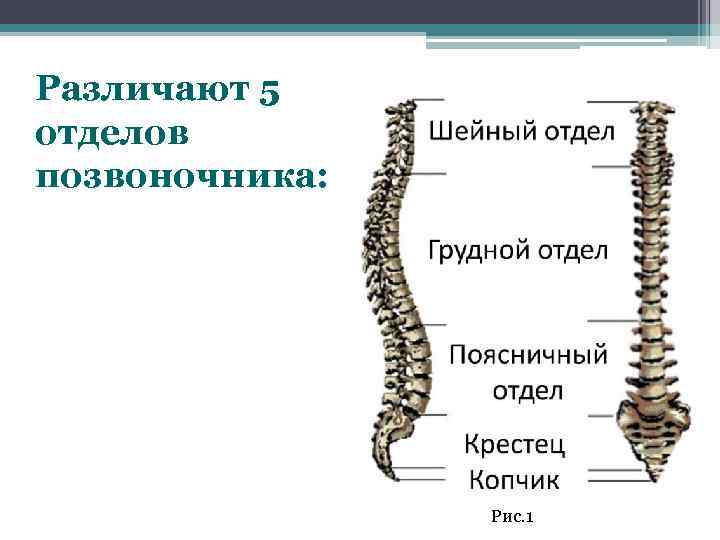 Различают 5 отделов позвоночника:

Шейный отдел

Грудной отдел

Поясничный отдел

Крестец

Копчик

Рис.1